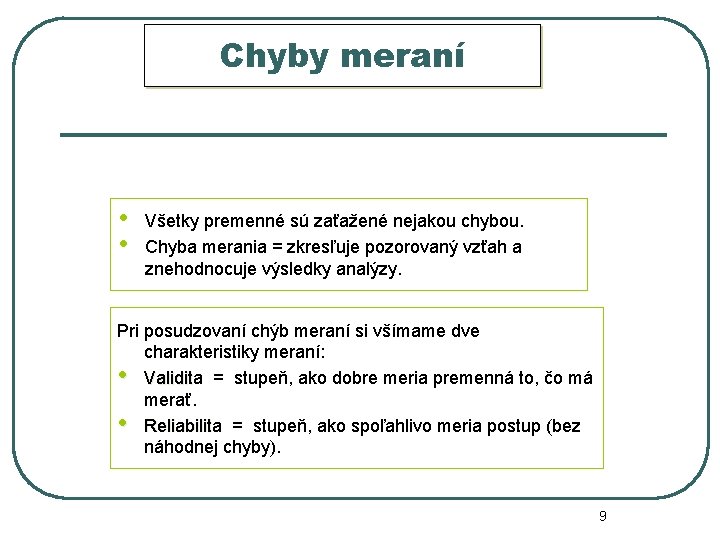 Chyby meraní

• Všetky premenné sú zaťažené nejakou chybou.
• Chyba merania = zkresľuje pozorovaný vzťah a znehodnocuje výsledky analýzy.

Pri posudzovaní chýb meraní si všímame dve charakteristiky meraní:
• Validita = stupeň, ako dobre meria premenná to, čo má merať.
• Reliabilita = stupeň, ako spoľahlivo meria postup (bez náhodnej chyby).

9